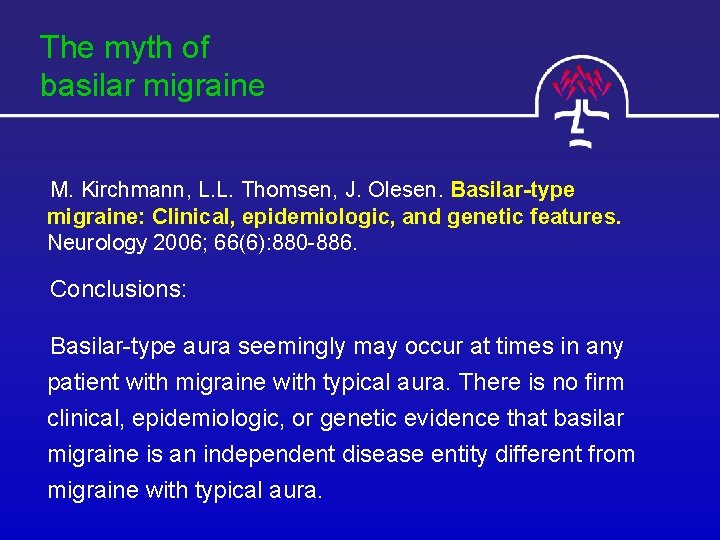 The myth of basilar migraine

M. Kirchmann, L.L. Thomsen, J. Olesen. Basilar-type migraine: Clinical, epidemiologic, and genetic features. Neurology 2006; 66(6):880-886.

Conclusions:

Basilar-type aura seemingly may occur at times in any patient with migraine with typical aura. There is no firm clinical, epidemiologic, or genetic evidence that basilar migraine is an independent disease entity different from migraine with typical aura.